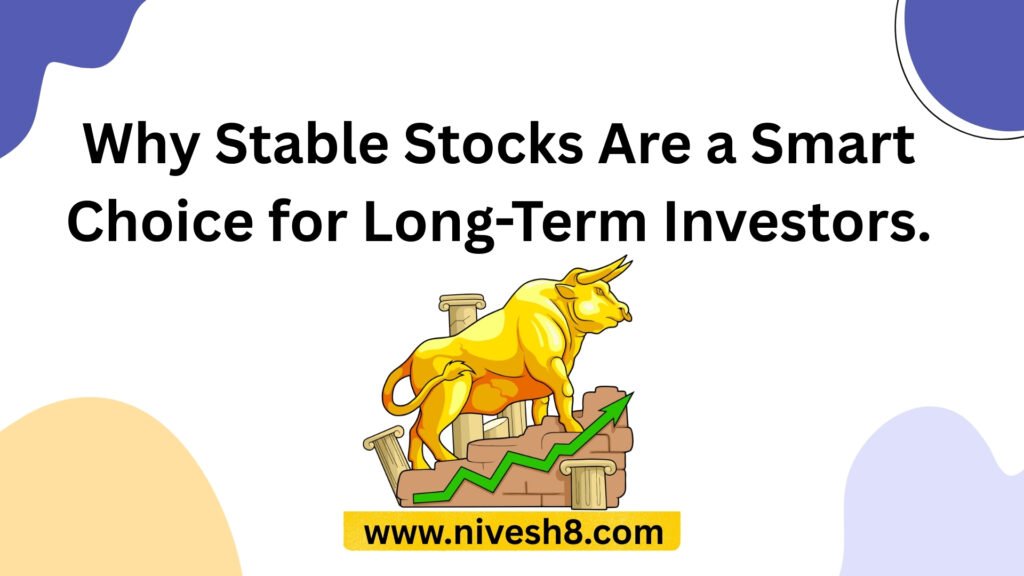 Why Stable Stocks Are a Smart Choice for Long-Term Investors.

www.nivesh8.com